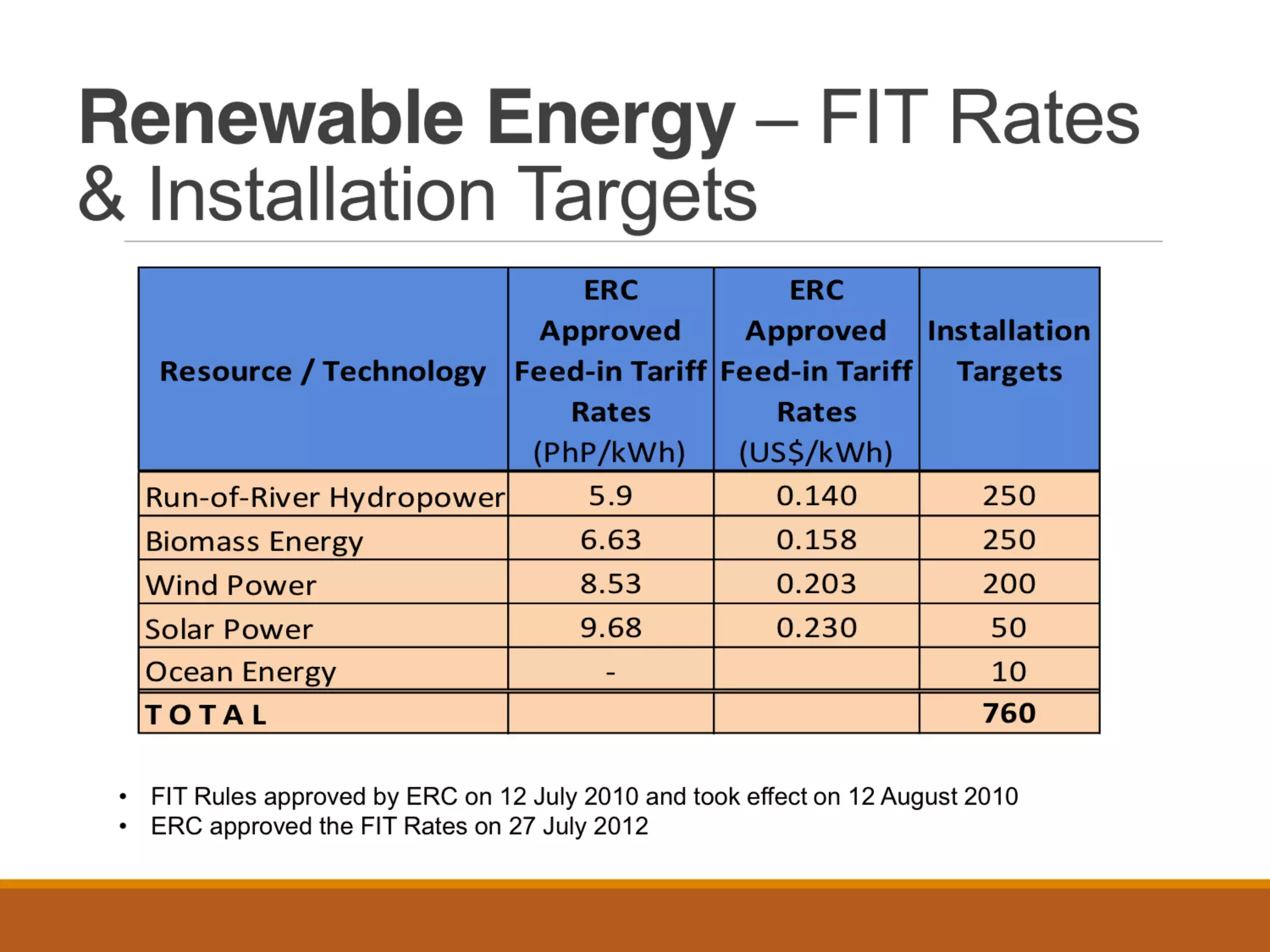 Renewable Energy – FIT Rates & Installation Targets

| Resource / Technology | ERC Approved Feed-in Tariff Rates (PhP/kWh) | ERC Approved Feed-in Tariff Rates (US$/kWh) | Installation Targets |
|---|---|---|---|
| Run-of-River Hydropower | 5.9 | 0.140 | 250 |
| Biomass Energy | 6.63 | 0.158 | 250 |
| Wind Power | 8.53 | 0.203 | 200 |
| Solar Power | 9.68 | 0.230 | 50 |
| Ocean Energy | - | | 10 |
| TOTAL | | | 760 |

• FIT Rules approved by ERC on 12 July 2010 and took effect on 12 August 2010
• ERC approved the FIT Rates on 27 July 2012